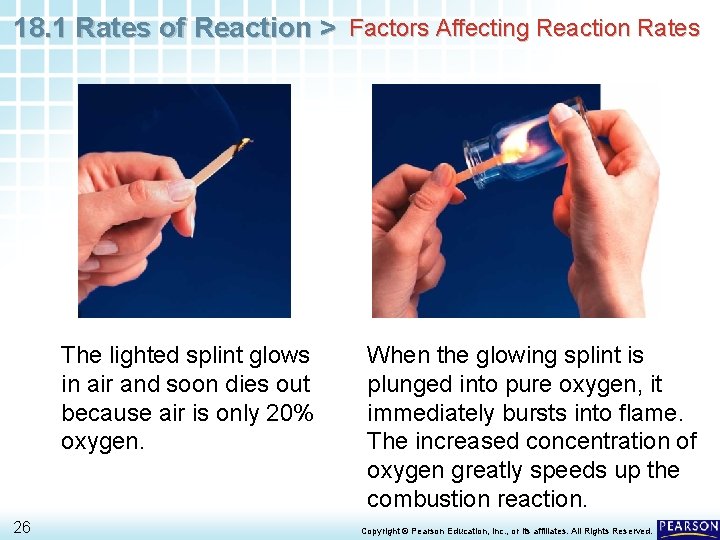 18.1 Rates of Reaction > Factors Affecting Reaction Rates

The lighted splint glows in air and soon dies out because air is only 20% oxygen.

When the glowing splint is plunged into pure oxygen, it immediately bursts into flame. The increased concentration of oxygen greatly speeds up the combustion reaction.

26

Copyright © Pearson Education, Inc., or its affiliates. All Rights Reserved.

PEARSON